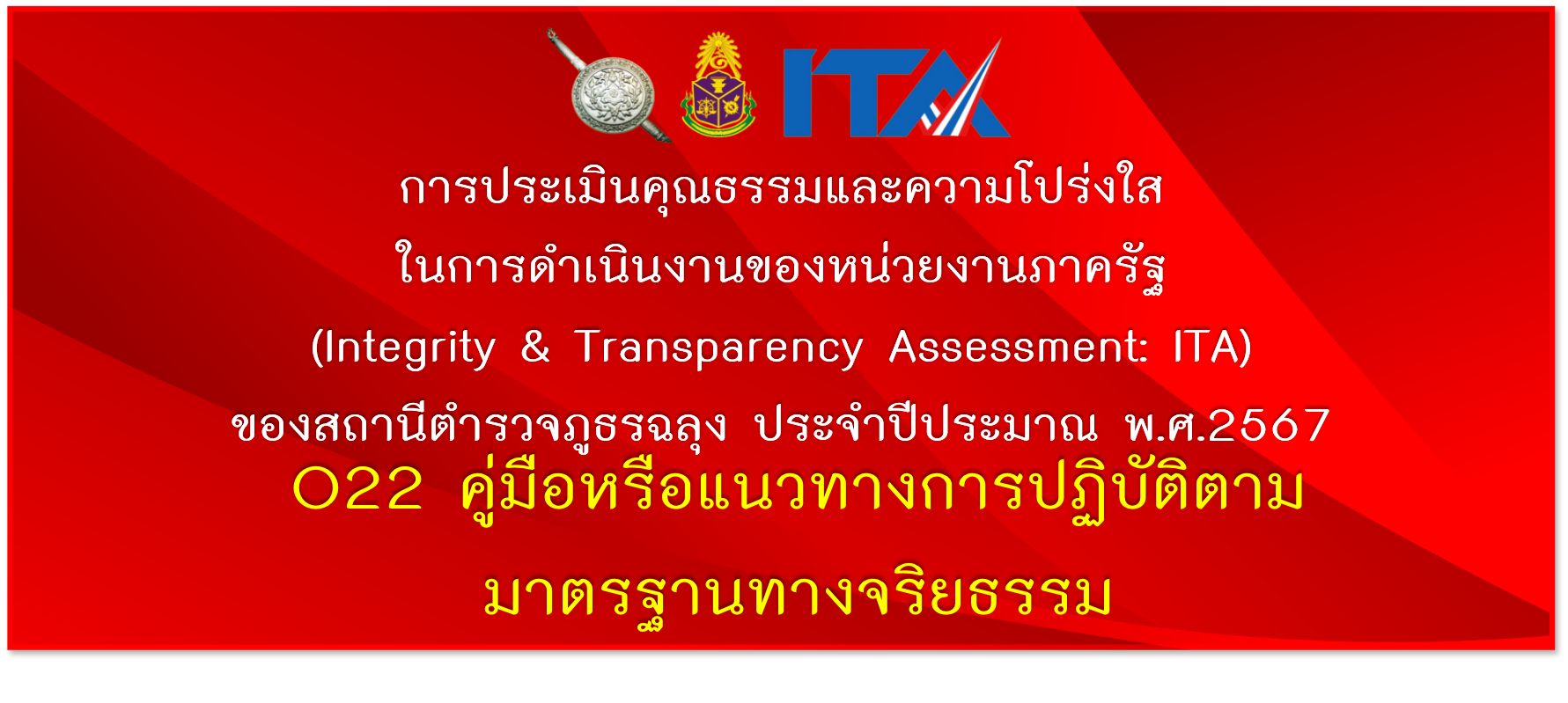 ITA

การประเมินคุณธรรมและความโปร่งใส

ในการดำเนินงานของหน่วยงานภาครัฐ

(Integrity & Transparency Assessment: ITA)

ของสถานีตำรวจภูธรฉลุง ประจำปีประมาณ พ.ศ.2567

O22 คู่มือหรือแนวทางการปฏิบัติตาม

มาตรฐานทางจริยธรรม